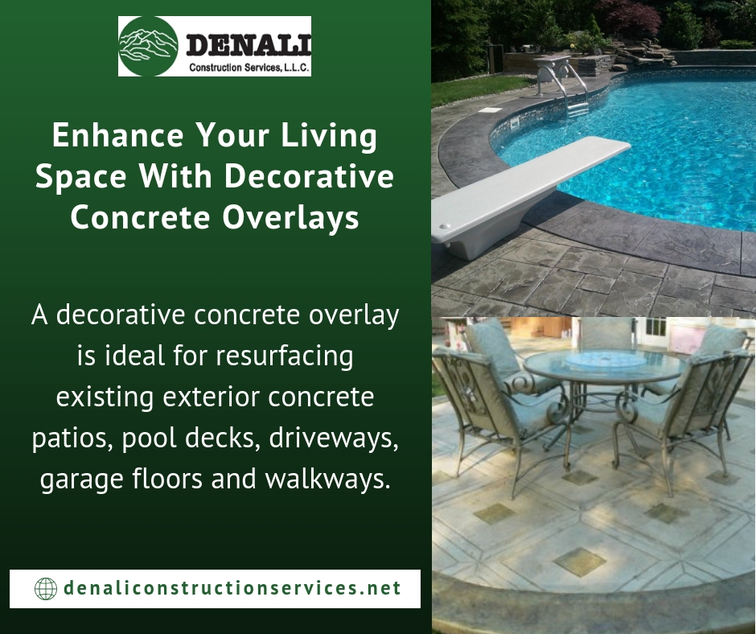 DENALI
Construction Services, L.L.C.

Enhance Your Living Space With Decorative Concrete Overlays

A decorative concrete overlay is ideal for resurfacing existing exterior concrete patios, pool decks, driveways, garage floors and walkways.

denaliconstructionservices.net